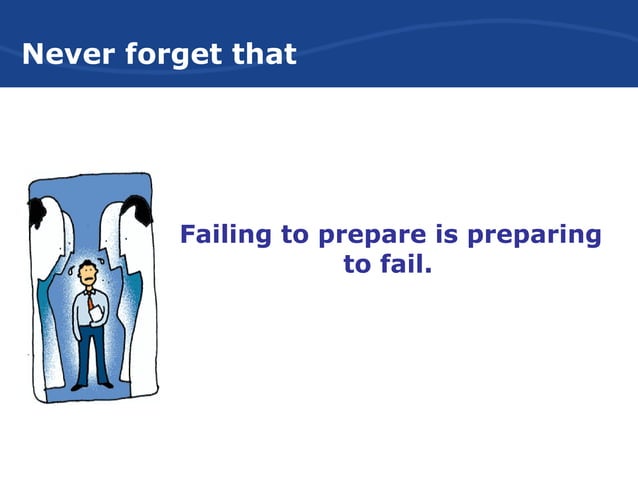 Never forget that

Failing to prepare is preparing to fail.